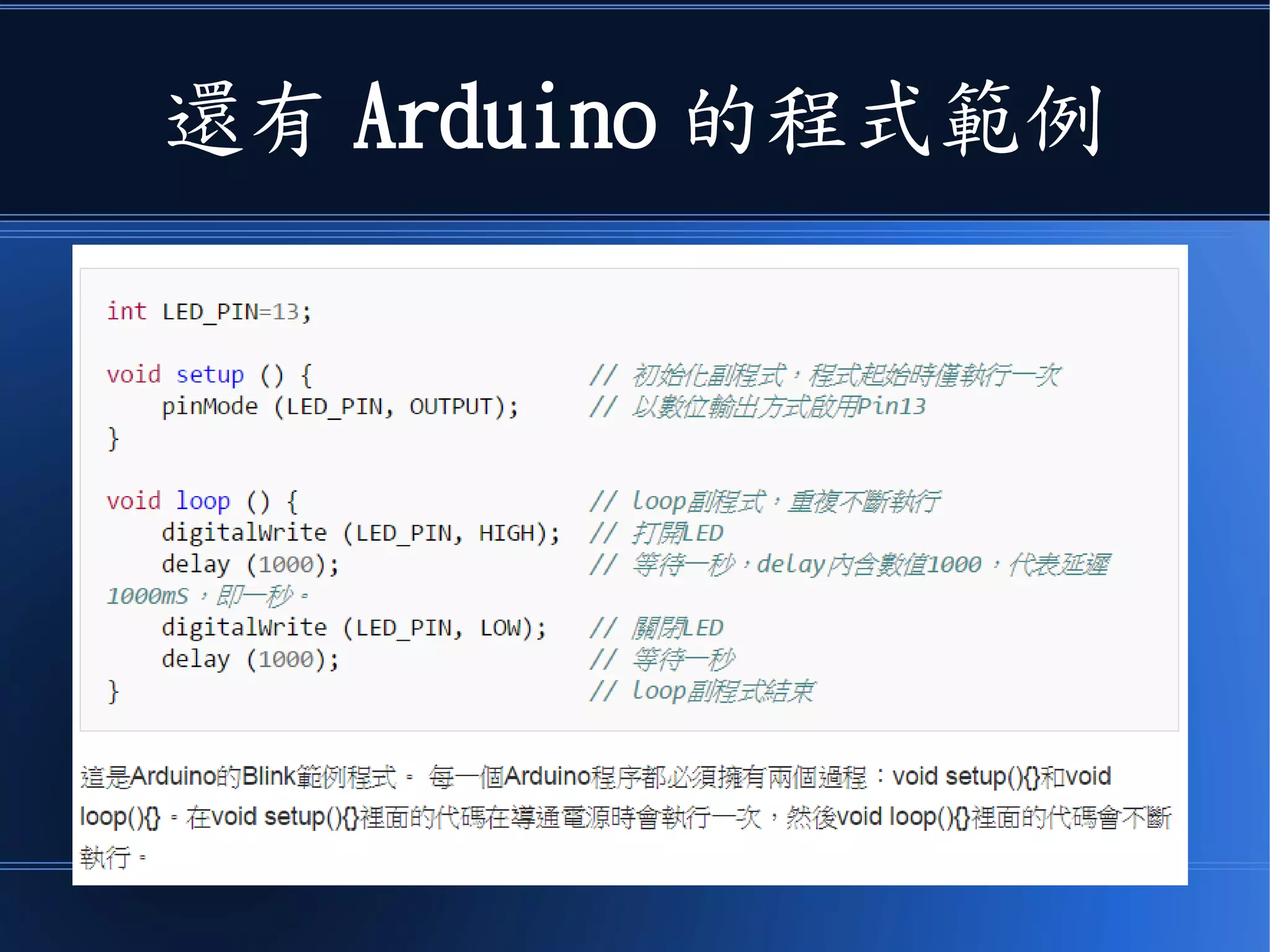 還有 Arduino 的程式範例

int LED_PIN=13;

void setup () { // 初始化副程式，程式起始時僅執行一次
pinMode (LED_PIN, OUTPUT); // 以數位輸出方式啟用Pin13
}

void loop () { // loop副程式，重複不斷執行
digitalWrite (LED_PIN, HIGH); // 打開LED
delay (1000); // 等待一秒，delay內含數值1000，代表延遲1000mS，即一秒。
digitalWrite (LED_PIN, LOW); // 關閉LED
delay (1000); // 等待一秒
} // loop副程式結束

這是Arduino的Blink範例程式。 每一個Arduino程序都必須擁有兩個過程：void setup(){}和void loop(){}。在void setup(){}裡面的代碼在導通電源時會執行一次，然後void loop(){}裡面的代碼會不斷執行。